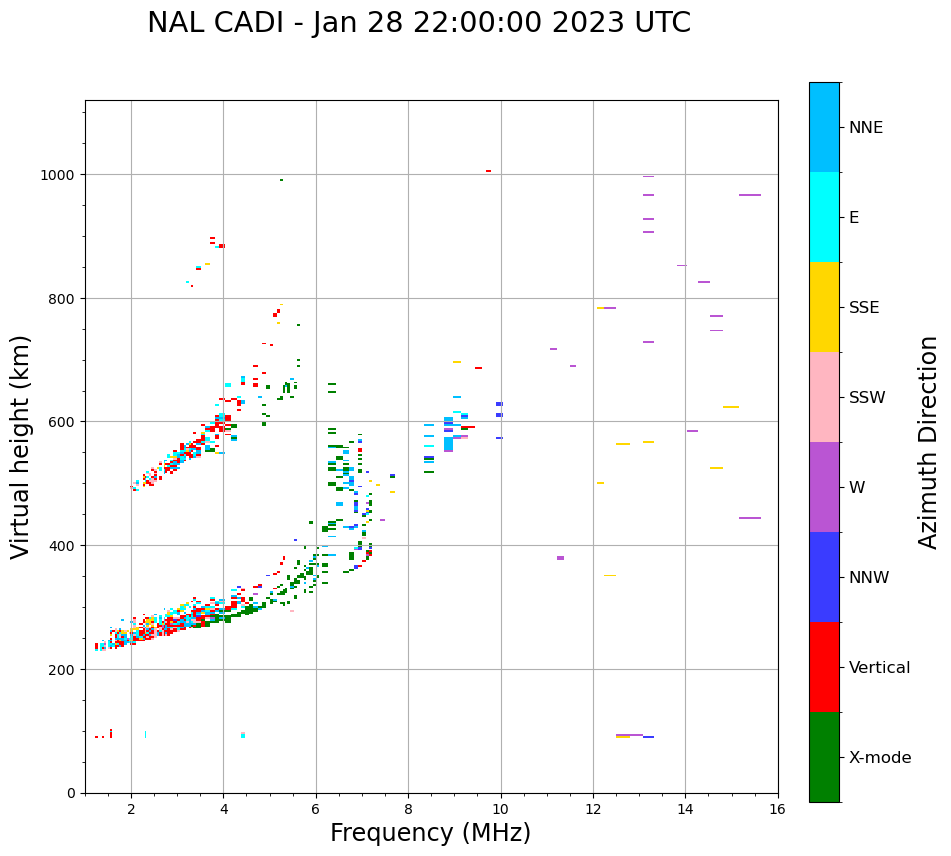 NAL CADI - Jan 28 22:00:00 2023 UTC

Virtual height (km)

1000
800
600
400
200
0

2
4
6
8
10
12
14
16

Frequency (MHz)

NNE
E
SSE
SSW
W
NNW
Vertical
X-mode

Azimuth Direction